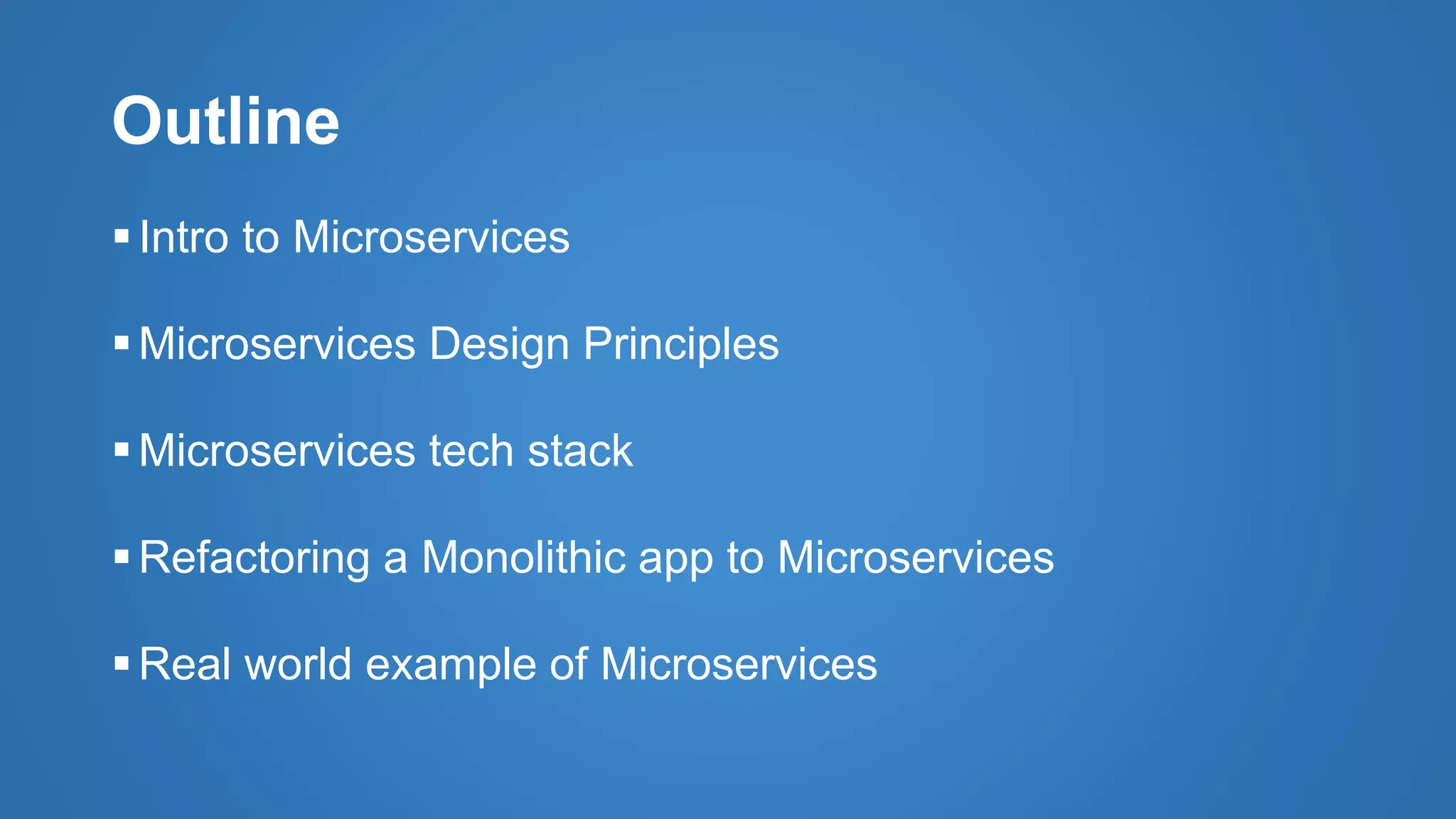 Outline

▪ Intro to Microservices

▪ Microservices Design Principles

▪ Microservices tech stack

▪ Refactoring a Monolithic app to Microservices

▪ Real world example of Microservices